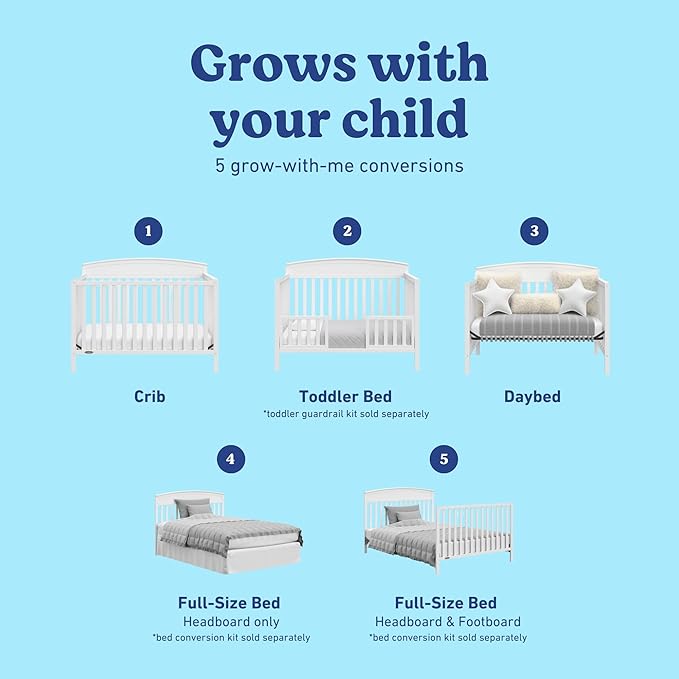 Grows with your child
5 grow-with-me conversions

1

Crib

2

Toddler Bed
*toddler guardrail kit sold separately

3

Daybed

4

Full-Size Bed
Headboard only
*bed conversion kit sold separately

5

Full-Size Bed
Headboard & Footboard
*bed conversion kit sold separately